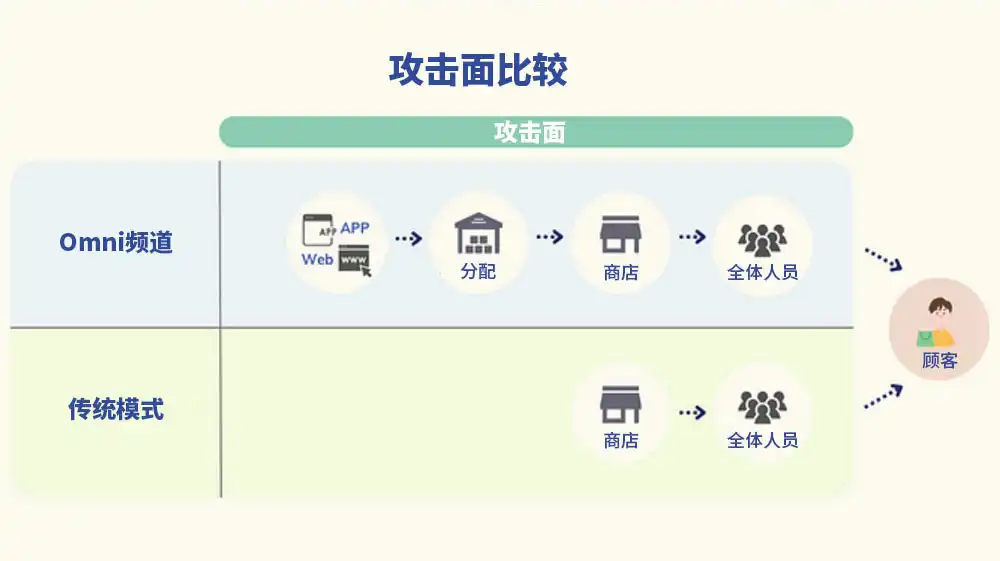 攻击面比较

攻击面

Omni频道

APP
APP
Web
WWW

分配

商店

全体人员

传统模式

商店

全体人员

顾客